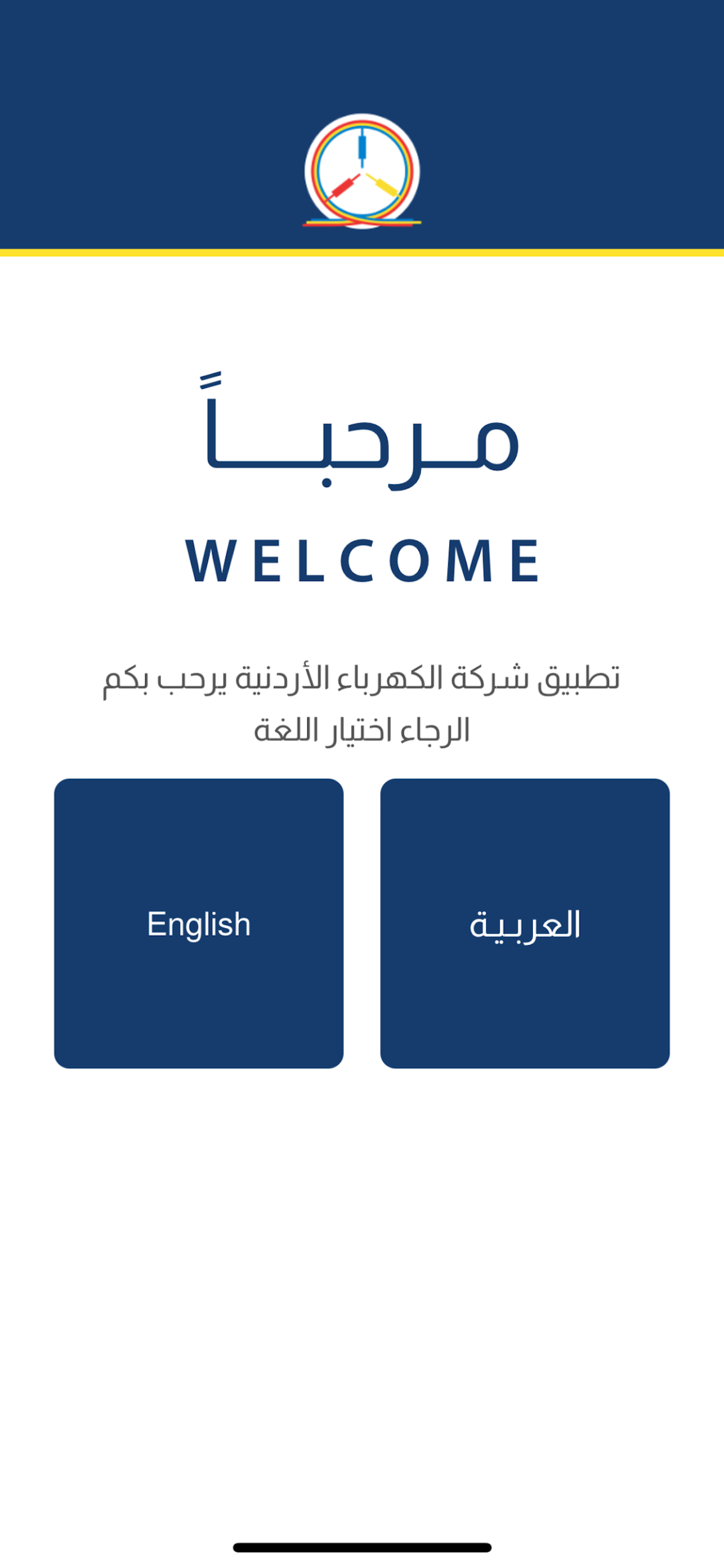 مرحباً

WELCOME

تطبيق شركة الكهرباء الأردنية يرحب بكم
الرجاء اختيار اللغة

العربية

English